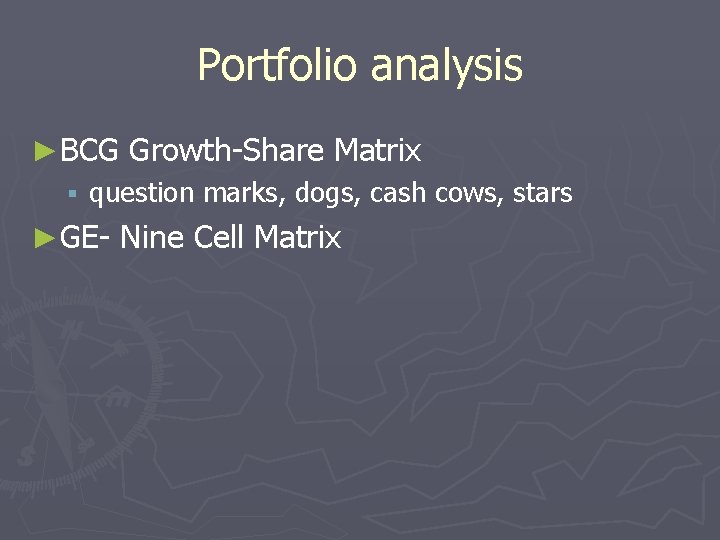 Portfolio analysis

►BCG Growth-Share Matrix

▪ question marks, dogs, cash cows, stars

►GE- Nine Cell Matrix